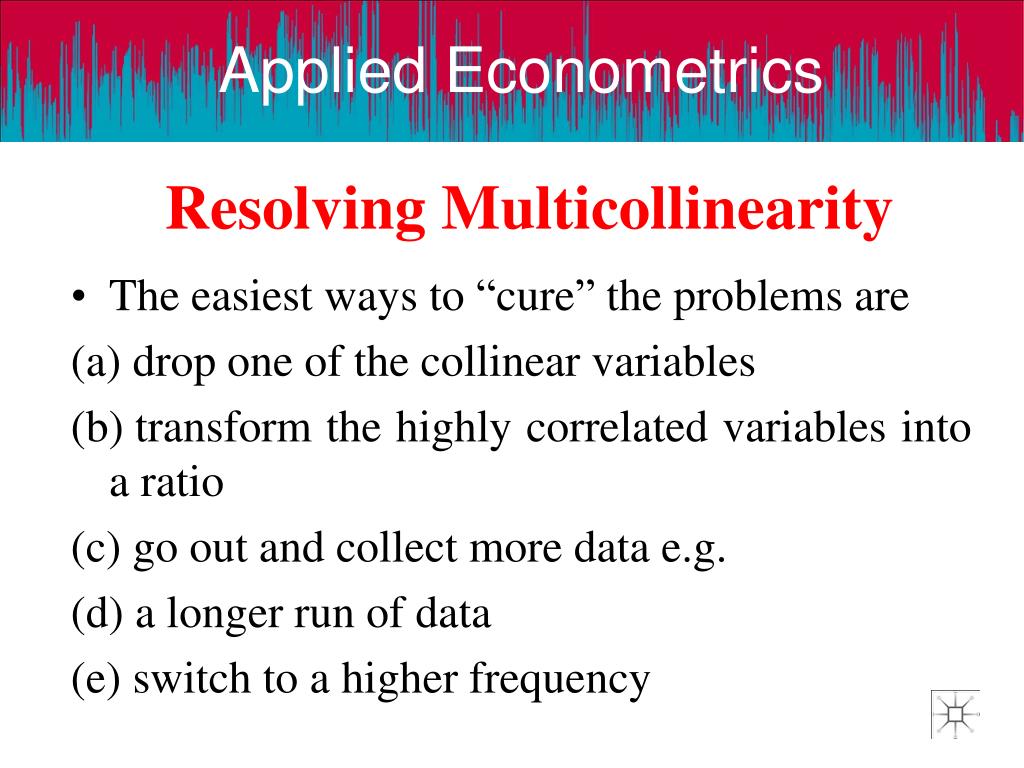 Applied Econometrics

Resolving Multicollinearity

• The easiest ways to “cure” the problems are

(a) drop one of the collinear variables

(b) transform the highly correlated variables into a ratio

(c) go out and collect more data e.g.

(d) a longer run of data

(e) switch to a higher frequency